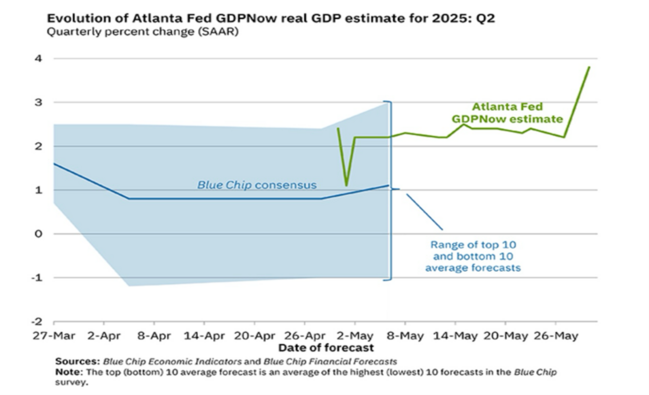 Evolution of Atlanta Fed GDPNow real GDP estimate for 2025: Q2
Quarterly percent change (SAAR)

4
3
2
1
0
-1
-2

Atlanta Fed GDPNow estimate

Blue Chip consensus

Range of top 10 and bottom 10 average forecasts

27-Mar 2-Apr 8-Apr 14-Apr 20-Apr 26-Apr 2-May 8-May 14-May 20-May 26-May
Date of forecast

Sources: Blue Chip Economic Indicators and Blue Chip Financial Forecasts
Note: The top (bottom) 10 average forecast is an average of the highest (lowest) 10 forecasts in the Blue Chip survey.